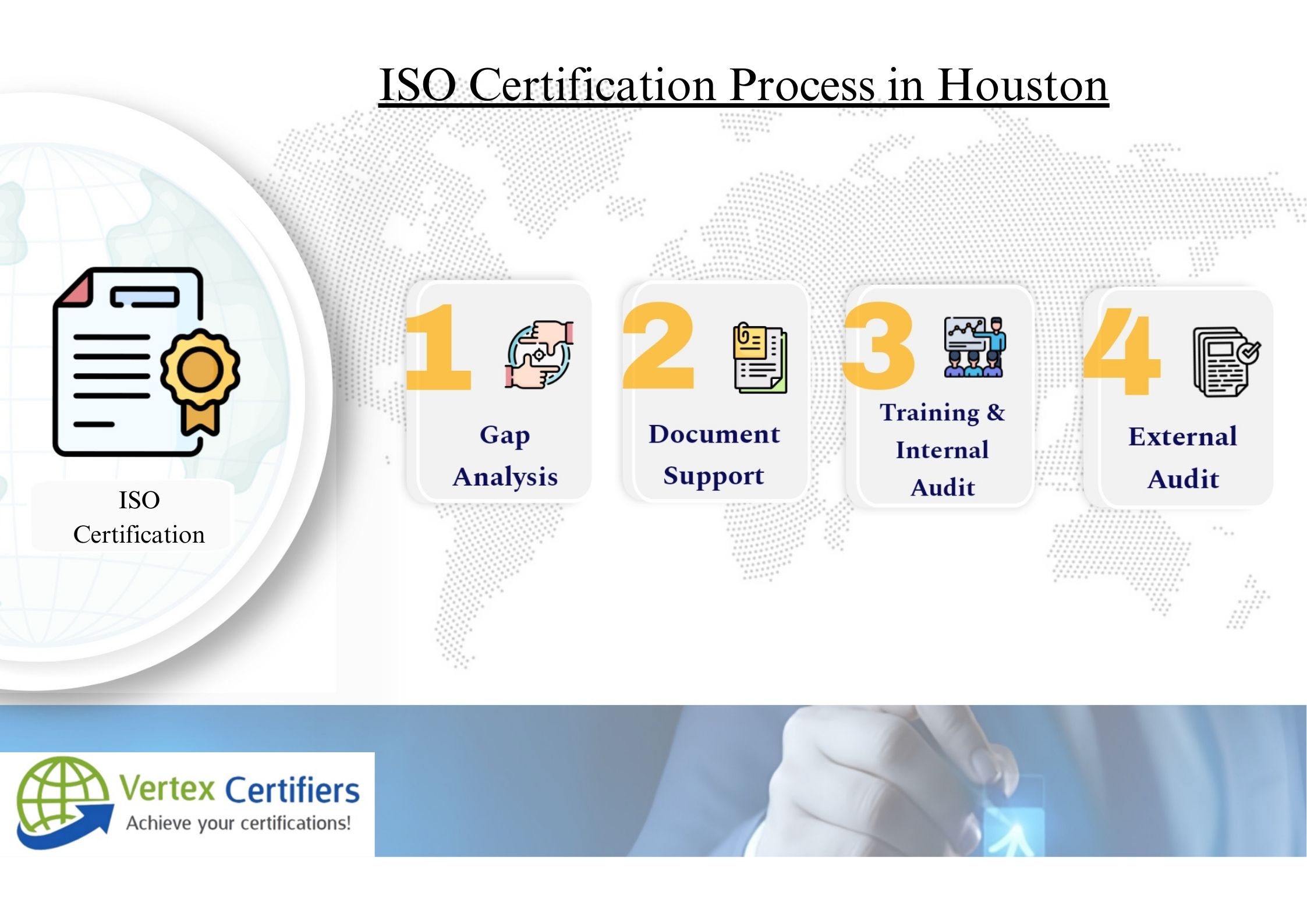 ISO Certification Process in Houston

ISO Certification

1 Gap Analysis

2 Document Support

3 Training & Internal Audit

4 External Audit

Vertex Certifiers
Achieve your certifications!